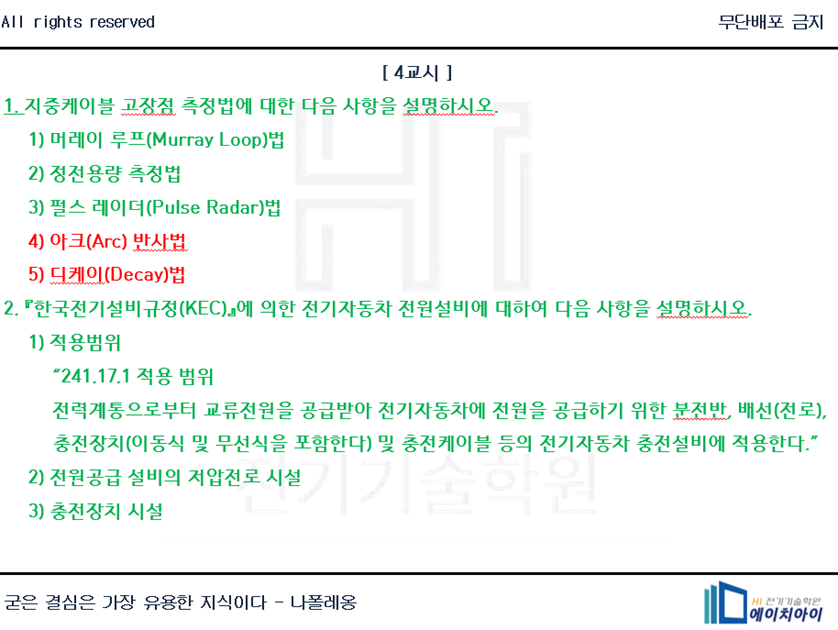 All rights reserved

무단배포 금지

[ 4교시 ]

1. 지중케이블 고장점 측정법에 대한 다음 사항을 설명하시오.

1) 머레이 루프(Murray Loop)법

2) 정전용량 측정법

3) 펄스 레이더(Pulse Radar)법

4) 아크(Arc) 반사법

5) 디케이(Decay)법

2. 『한국전기설비규정(KEC)』에 의한 전기자동차 전원설비에 대하여 다음 사항을 설명하시오.

1) 적용범위

"241.17.1 적용 범위
전력계통으로부터 교류전원을 공급받아 전기자동차에 전원을 공급하기 위한 분전반, 배선(전로), 충전장치(이동식 및 무선식을 포함한다) 및 충전케이블 등의 전기자동차 충전설비에 적용한다."

2) 전원공급 설비의 저압전로 시설

3) 충전장치 시설

전기기술학원

굳은 결심은 가장 유용한 지식이다 - 나폴레옹

HI 전기기술학원
에이치아이